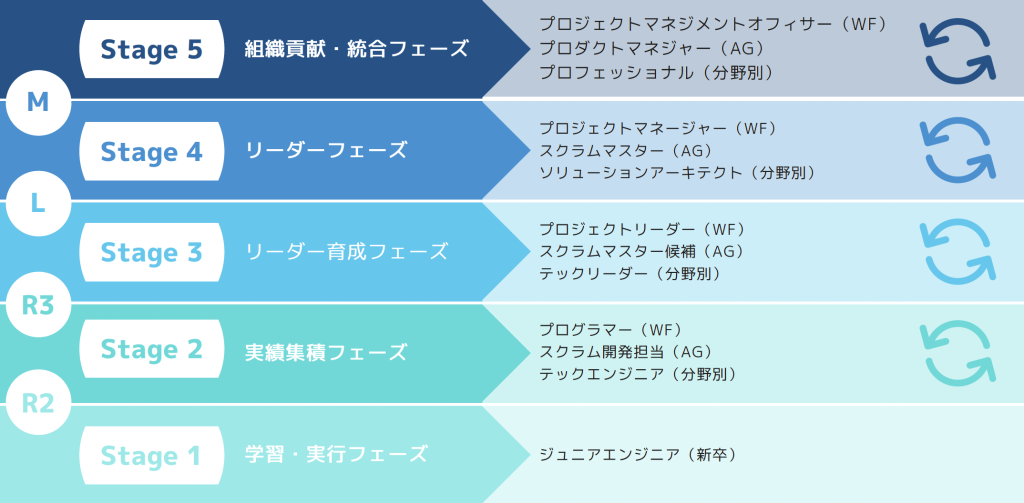 Stage 5 組織貢献・統合フェーズ
プロジェクトマネジメントオフィサー（WF）
プロダクトマネジャー（AG）
プロフェッショナル（分野別）

M

Stage 4 リーダーフェーズ
プロジェクトマネージャー（WF）
スクラムマスター（AG）
ソリューションアーキテクト（分野別）

L

Stage 3 リーダー育成フェーズ
プロジェクトリーダー（WF）
スクラムマスター候補（AG）
テックリーダー（分野別）

R3

Stage 2 実績集積フェーズ
プログラマー（WF）
スクラム開発担当（AG）
テックエンジニア（分野別）

R2

Stage 1 学習・実行フェーズ
ジュニアエンジニア（新卒）